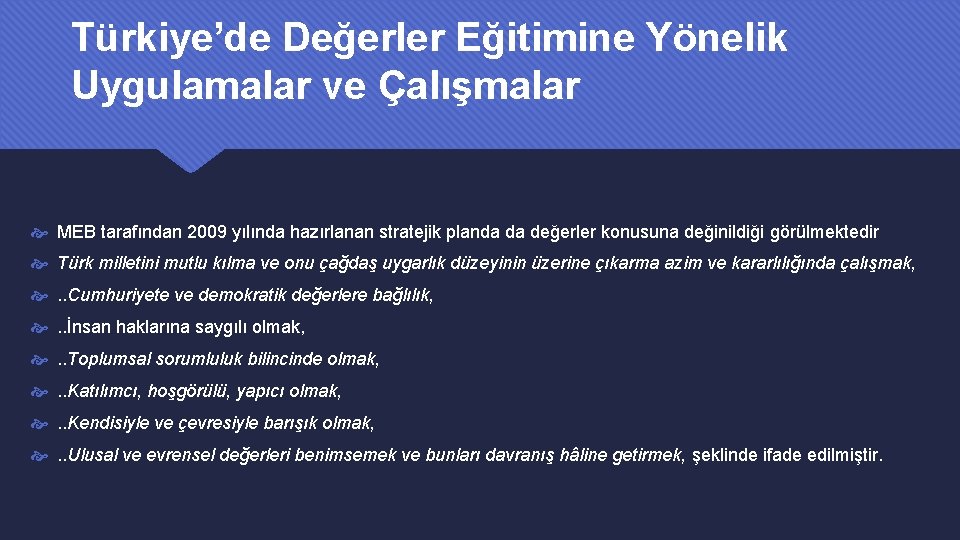 Türkiye'de Değerler Eğitimine Yönelik Uygulamalar ve Çalışmalar

MEB tarafından 2009 yılında hazırlanan stratejik planda da değerler konusuna değinildiği görülmektedir

Türk milletini mutlu kılma ve onu çağdaş uygarlık düzeyinin üzerine çıkarma azim ve kararlılığında çalışmak,

..Cumhuriyete ve demokratik değerlere bağlılık,

..İnsan haklarına saygılı olmak,

..Toplumsal sorumluluk bilincinde olmak,

..Katılımcı, hoşgörülü, yapıcı olmak,

..Kendisiyle ve çevresiyle barışık olmak,

..Ulusal ve evrensel değerleri benimsemek ve bunları davranış hâline getirmek, şeklinde ifade edilmiştir.